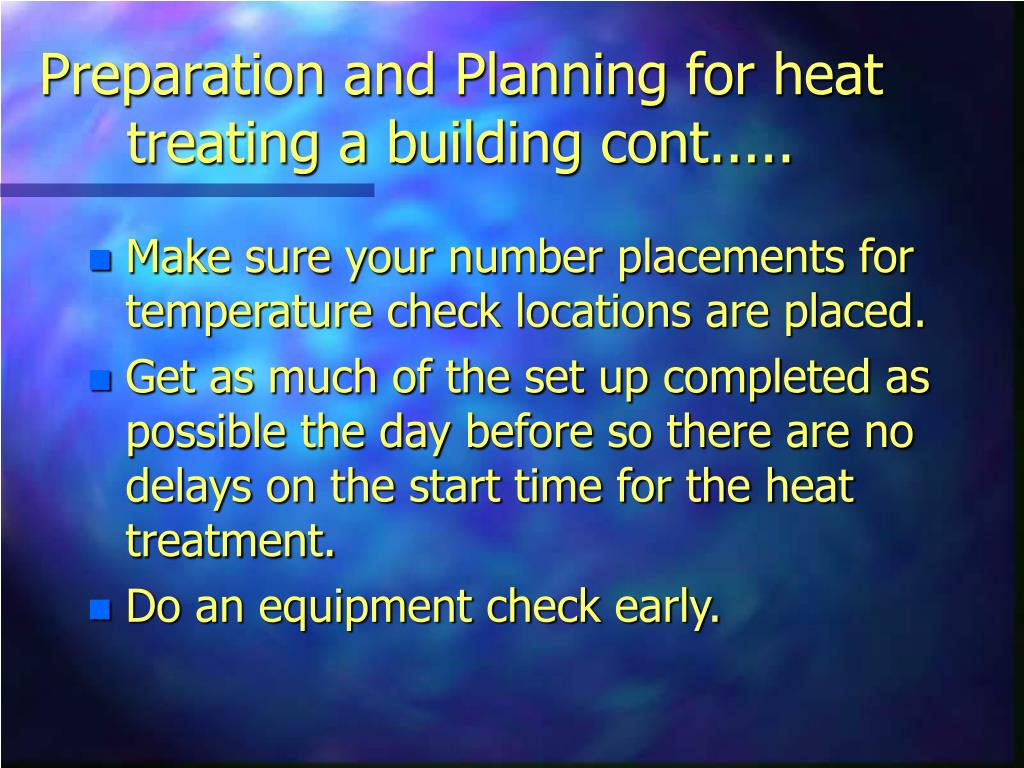 Preparation and Planning for heat treating a building cont.....

- Make sure your number placements for temperature check locations are placed.
- Get as much of the set up completed as possible the day before so there are no delays on the start time for the heat treatment.
- Do an equipment check early.